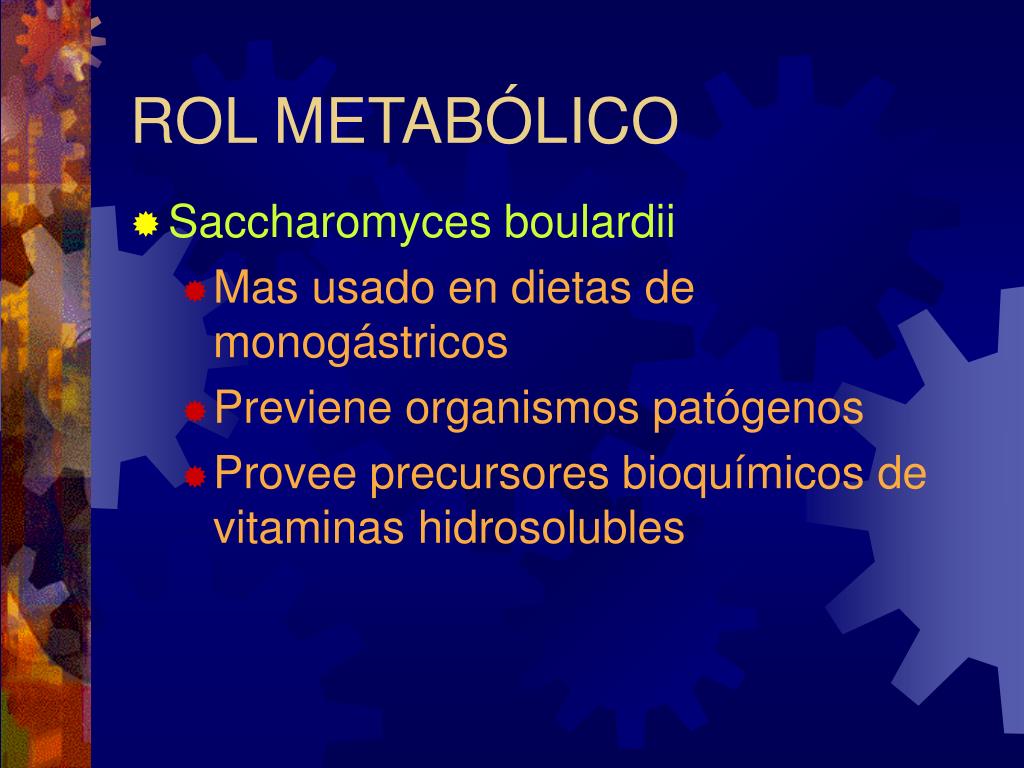 ROL METABÓLICO

Saccharomyces boulardii

Mas usado en dietas de monogástricos

Previene organismos patógenos

Provee precursores bioquímicos de vitaminas hidrosolubles